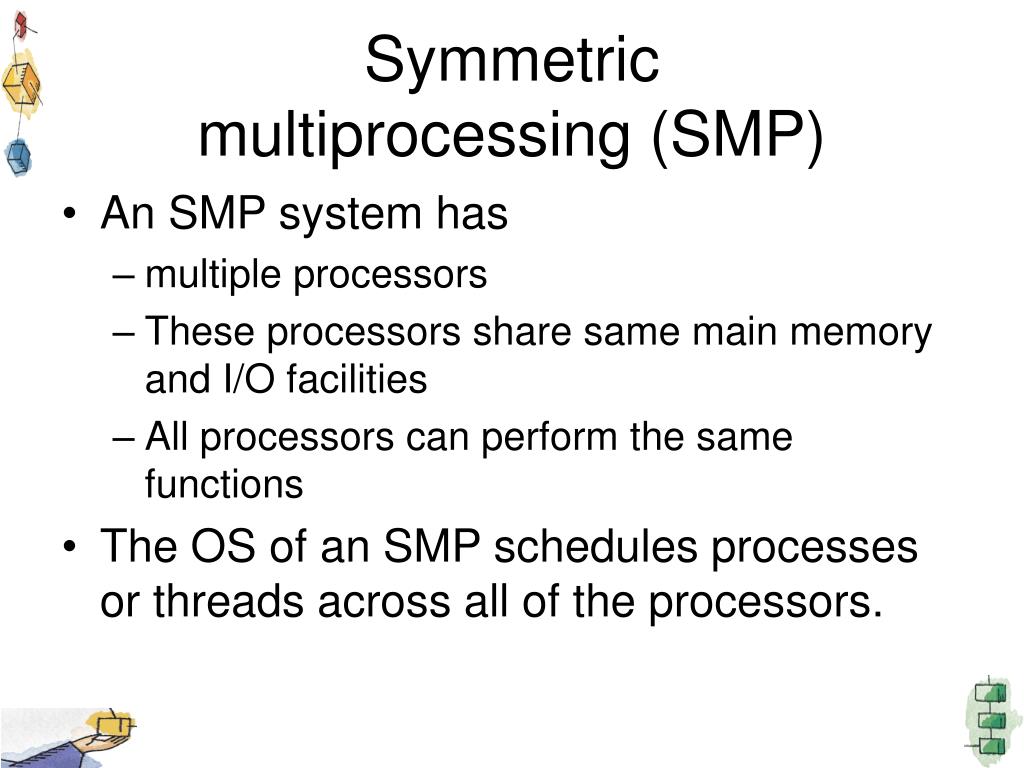 Symmetric multiprocessing (SMP)

• An SMP system has
– multiple processors
– These processors share same main memory and I/O facilities
– All processors can perform the same functions
• The OS of an SMP schedules processes or threads across all of the processors.